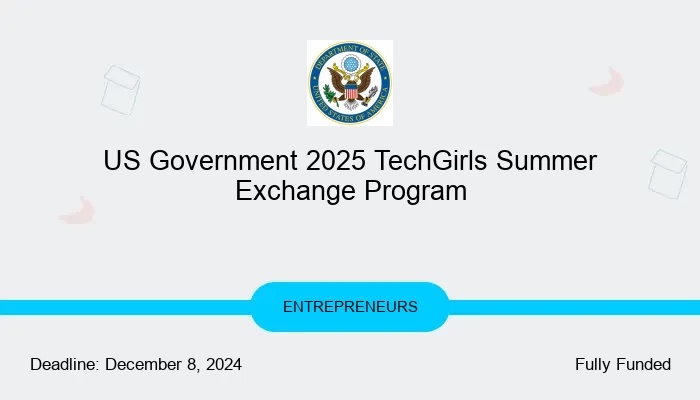 DEPARTMENT OF STATE
UNITED STATES OF AMERICA

US Government 2025 TechGirls Summer Exchange Program

ENTREPRENEURS

Deadline: December 8, 2024

Fully Funded